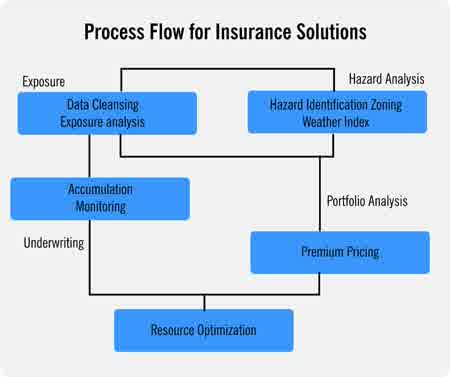 Process Flow for Insurance Solutions

Exposure

Data Cleansing
Exposure analysis

Hazard Analysis

Hazard Identification Zoning
Weather Index

Accumulation
Monitoring

Portfolio Analysis

Underwriting

Premium Pricing

Resource Optimization